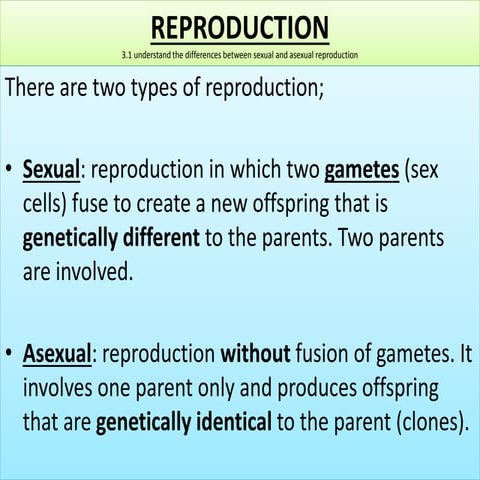 REPRODUCTION

3.1 understand the differences between sexual and asexual reproduction

There are two types of reproduction;

• Sexual: reproduction in which two gametes (sex cells) fuse to create a new offspring that is genetically different to the parents. Two parents are involved.

• Asexual: reproduction without fusion of gametes. It involves one parent only and produces offspring that are genetically identical to the parent (clones).